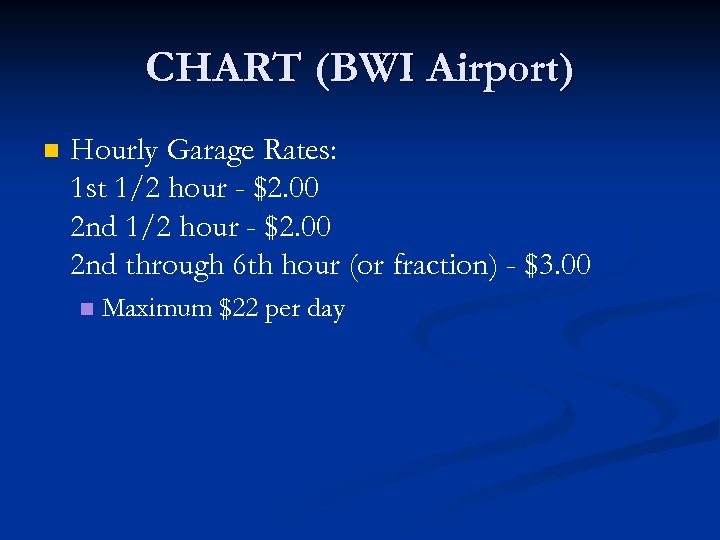 CHART (BWI Airport)

Hourly Garage Rates:
1st 1/2 hour - \$2.00
2nd 1/2 hour - \$2.00
2nd through 6th hour (or fraction) - \$3.00

Maximum \$22 per day